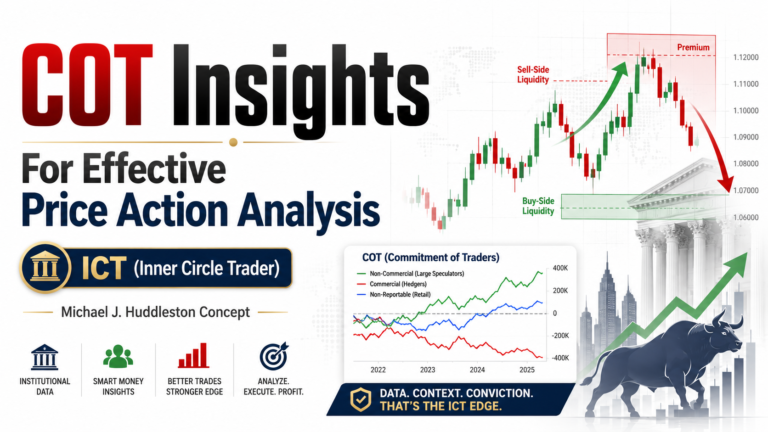 COT Insights

For Effective
Price Action Analysis

ICT (Inner Circle Trader)

Michael J. Huddleston Concept

INSTITUTIONAL DATA

SMART MONEY INSIGHTS

BETTER TRADES STRONGER EDGE

ANALYZE. EXECUTE. PROFIT.

Premium

Sell-Side Liquidity

Buy-Side Liquidity

1.12000
1.11000
1.10000
1.09000
1.08000
1.07000
1.06000

COT (Commitment of Traders)

Non-Commercial (Large Speculators)
Commercial (Hedgers)
Non-Reportable (Retail)

400K
200K
0
-200K
-400K

2022
2023
2024
2025

DATA. CONTEXT. CONVICTION.
THAT'S THE ICT EDGE.